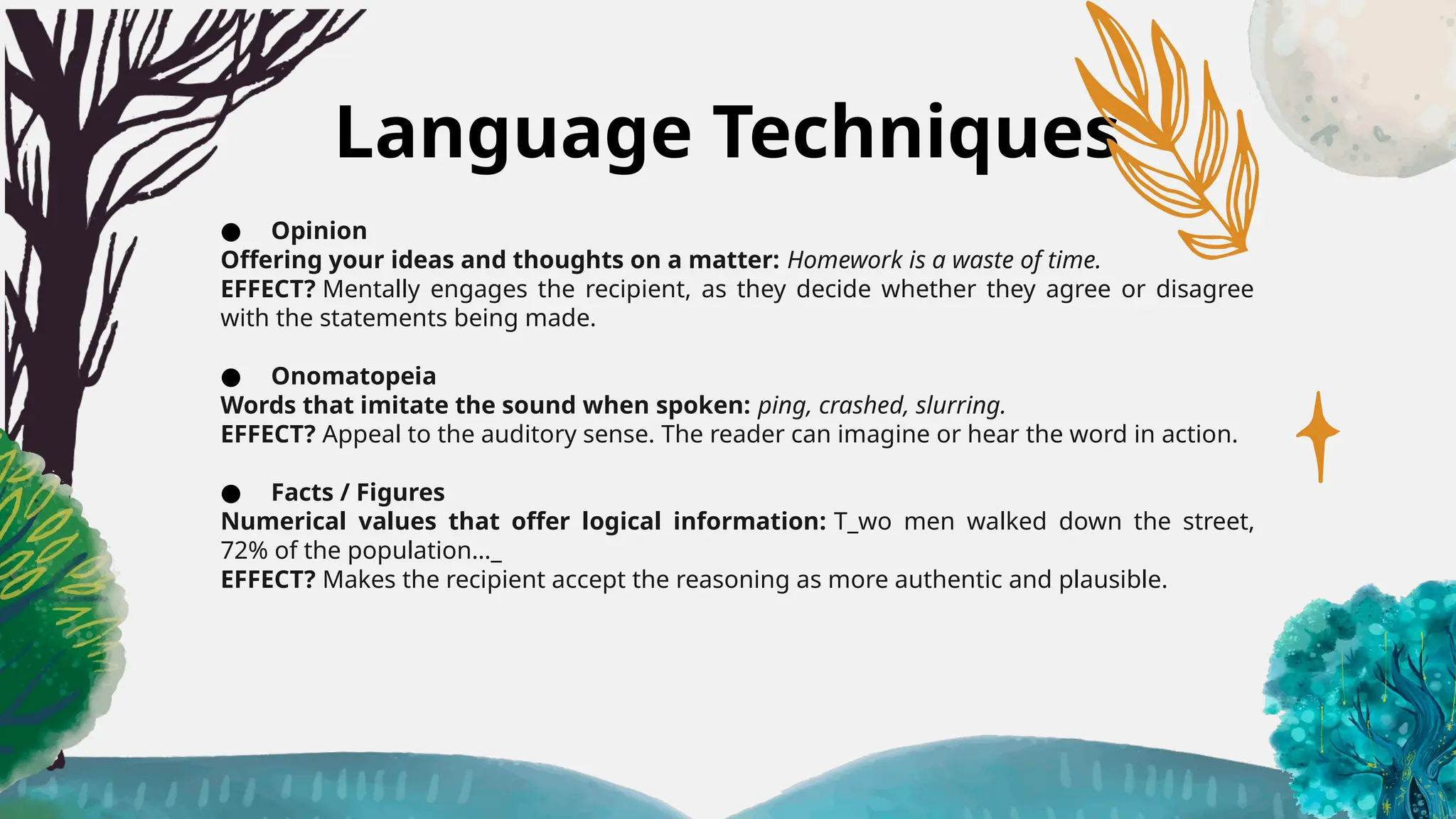 Language Techniques

● Opinion
Offering your ideas and thoughts on a matter: Homework is a waste of time.
EFFECT? Mentally engages the recipient, as they decide whether they agree or disagree with the statements being made.

● Onomatopeia
Words that imitate the sound when spoken: ping, crashed, slurring.
EFFECT? Appeal to the auditory sense. The reader can imagine or hear the word in action.

● Facts / Figures
Numerical values that offer logical information: T_wo men walked down the street, 72% of the population..._
EFFECT? Makes the recipient accept the reasoning as more authentic and plausible.